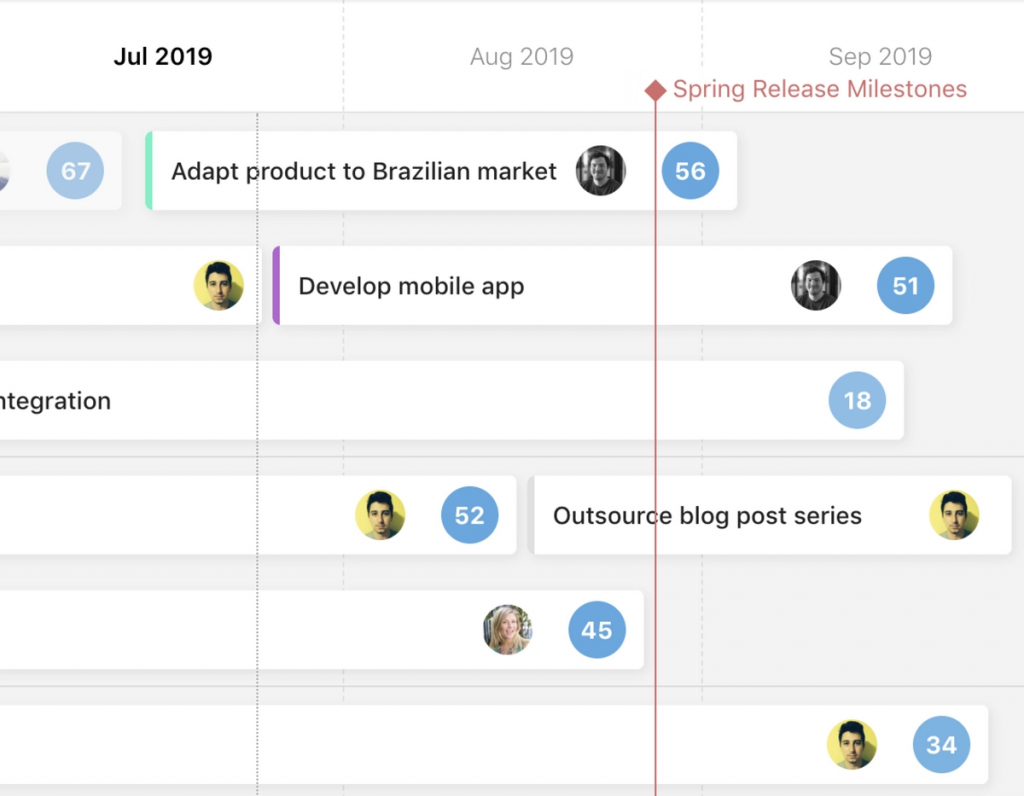 Jul 2019

Aug 2019

Sep 2019

Spring Release Milestones

67

Adapt product to Brazilian market

56

Develop mobile app

51

ntegration

18

52

Outsource blog post series

45

34